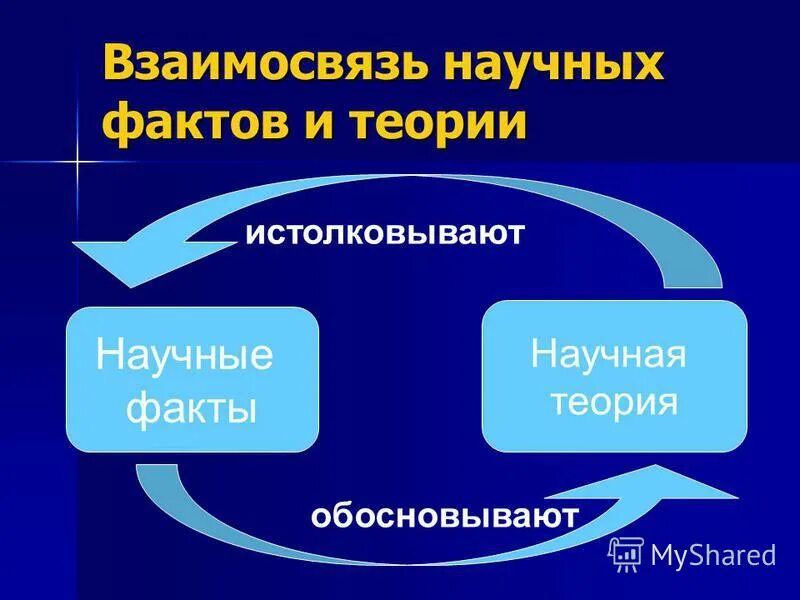 Взаимосвязь научных фактов и теории

истолковывают

Научные факты

Научная теория

обосновывают

MyShared